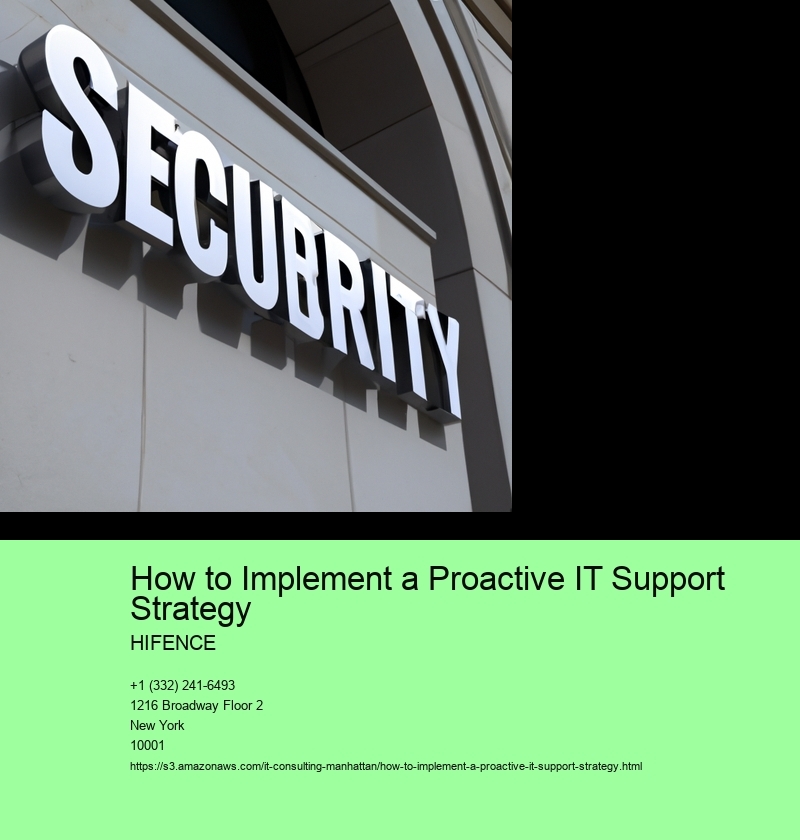 SECUBRITY

How to Implement a Proactive IT Support Strategy

HIFENCE

+1 (332) 241-6493
1216 Broadway Floor 2
New York
10001

https://s3.amazonaws.com/it-consulting-manhattan/how-to-implement-a-proactive-it-support-strategy.html